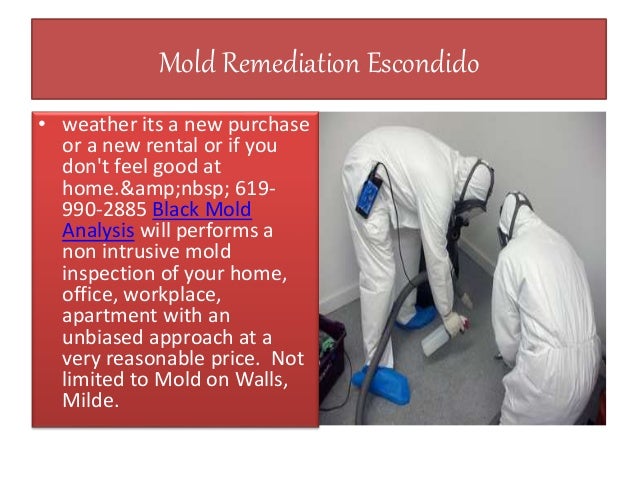 Mold Remediation Escondido

• weather its a new purchase or a new rental or if you don't feel good at home.&amp;nbsp; 619-990-2885 Black Mold Analysis will performs a non intrusive mold inspection of your home, office, workplace, apartment with an unbiased approach at a very reasonable price.  Not limited to Mold on Walls, Milde.